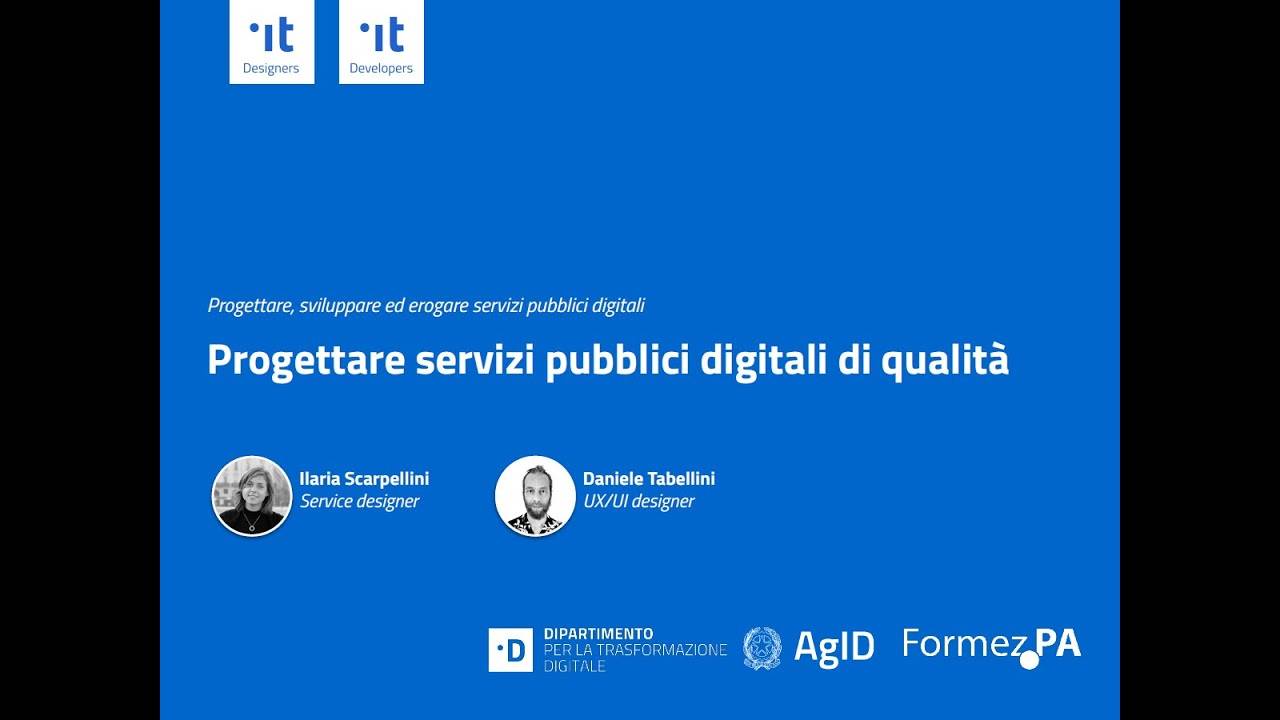 ·it
Designers

·it
Developers

Progettare, sviluppare ed erogare servizi pubblici digitali

Progettare servizi pubblici digitali di qualità

Ilaria Scarpellini
Service designer

Daniele Tabellini
UX/UI designer

·D DIPARTIMENTO PER LA TRASFORMAZIONE DIGITALE

AgID

Formez PA